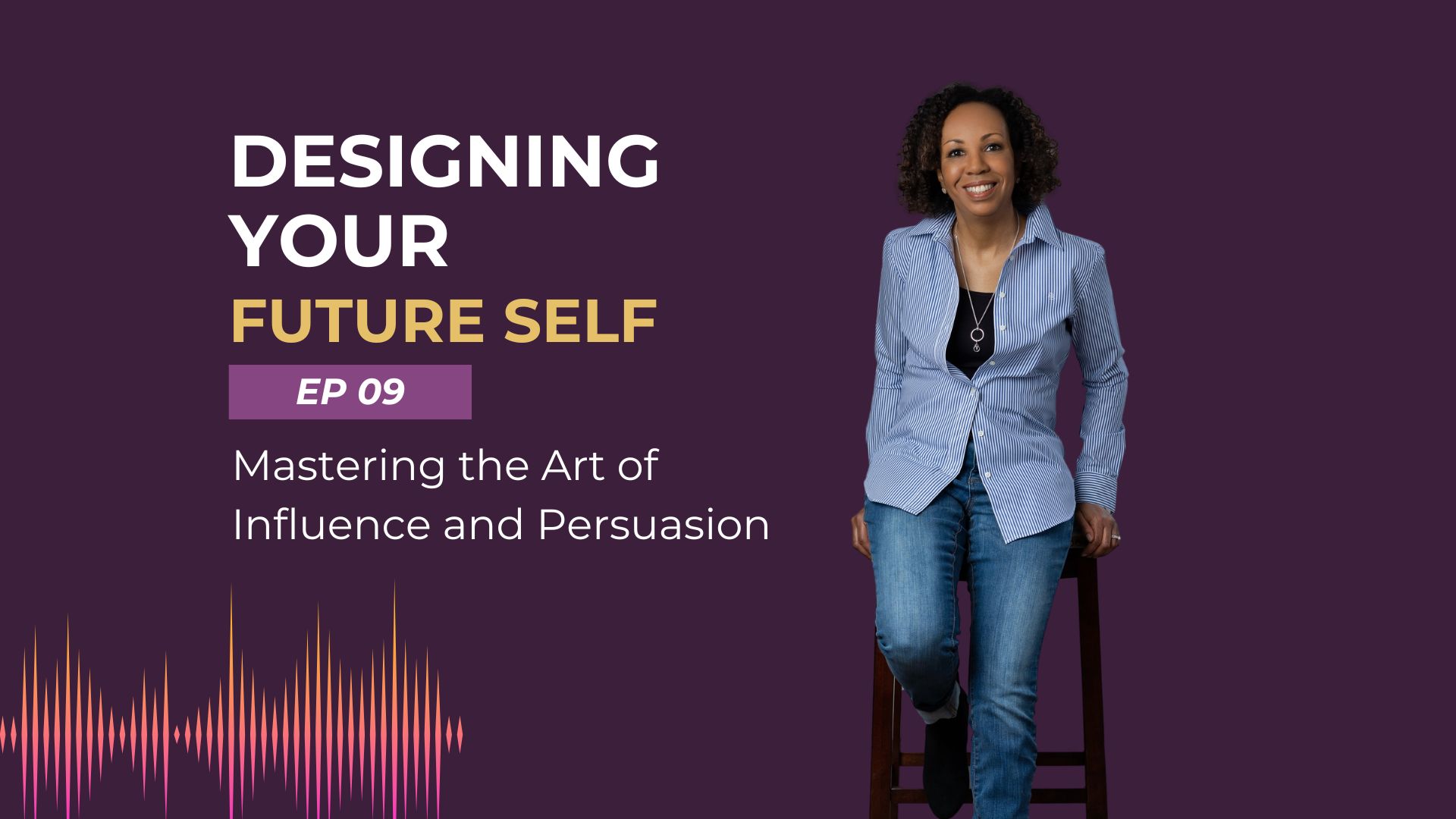 DESIGNING YOUR FUTURE SELF

EP 09

Mastering the Art of Influence and Persuasion